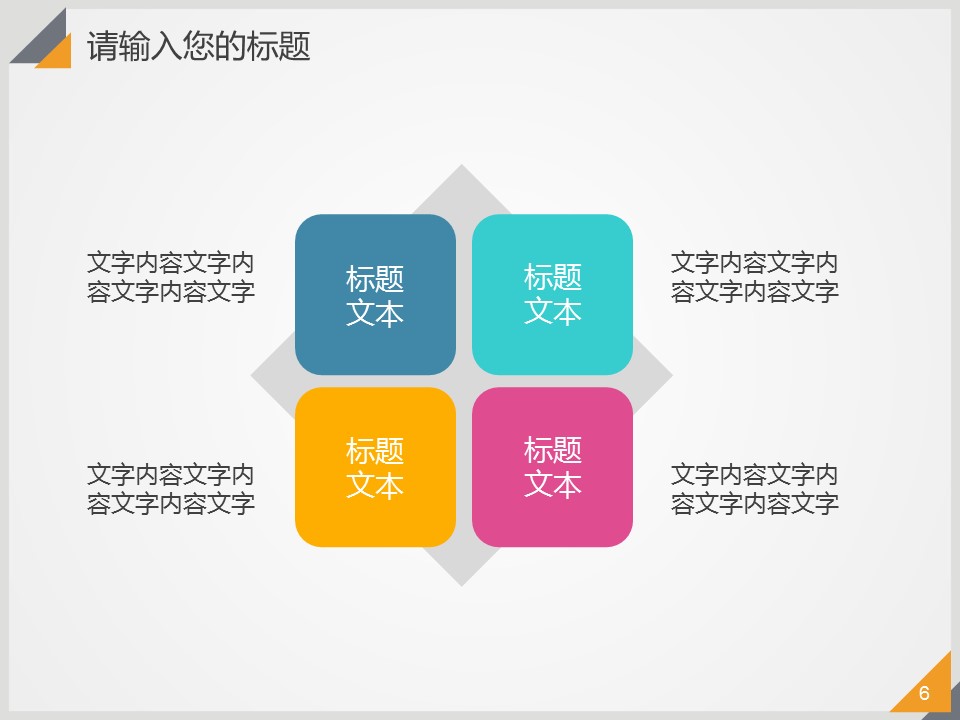 请输入您的标题

文字内容文字内容文字内容文字

标题文本

标题文本

文字内容文字内容文字内容文字

文字内容文字内容文字内容文字

标题文本

标题文本

文字内容文字内容文字内容文字

6